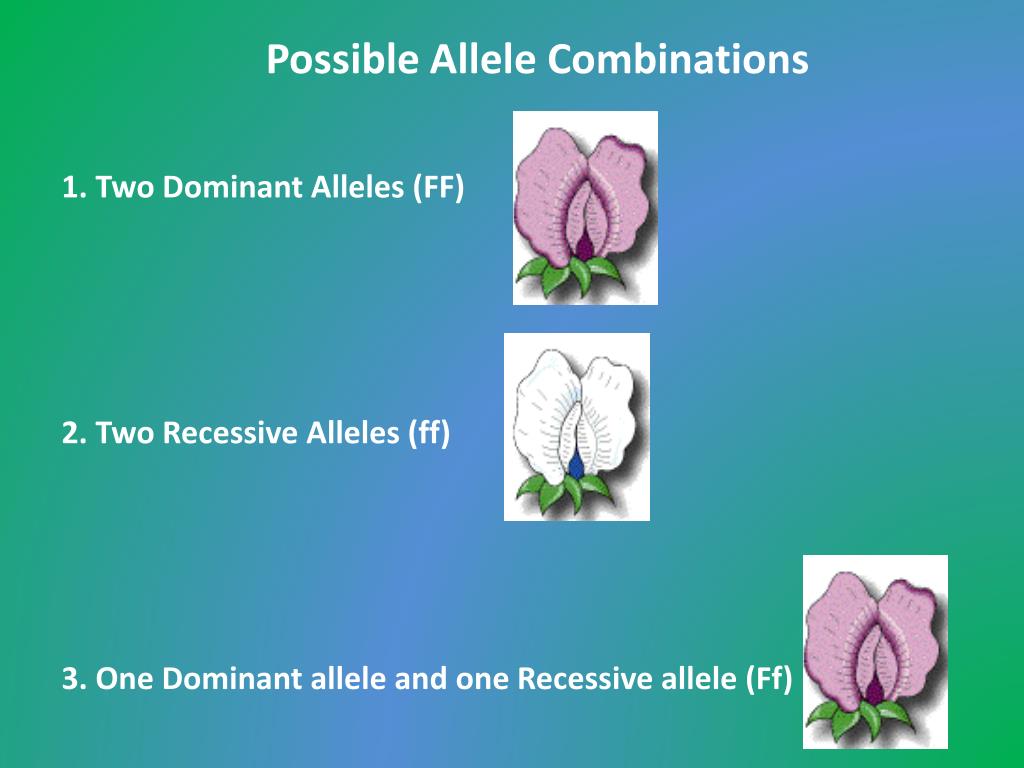 Possible Allele Combinations

1. Two Dominant Alleles (FF)

2. Two Recessive Alleles (ff)

3. One Dominant allele and one Recessive allele (Ff)